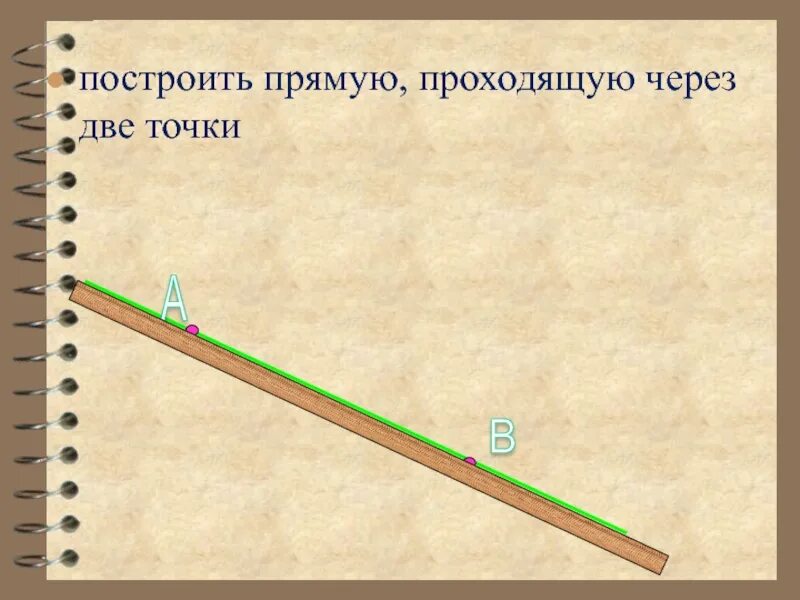 построить прямую, проходящую через две точки

A

B